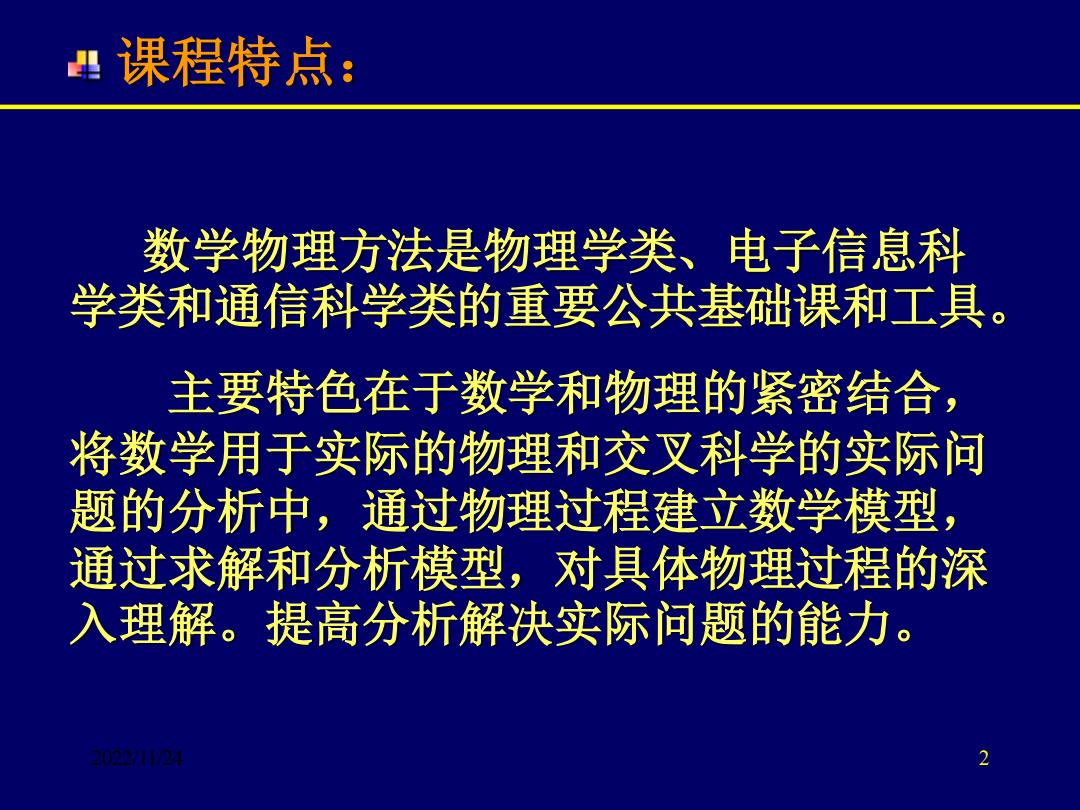 课程特点：

数学物理方法是物理学类、电子信息科学类和通信科学类的重要公共基础课和工具。

主要特色在于数学和物理的紧密结合，将数学用于实际的物理和交叉科学的实际问题的分析中，通过物理过程建立数学模型，通过求解和分析模型，对具体物理过程的深入理解。提高分析解决实际问题的能力。

2022/11/24

2